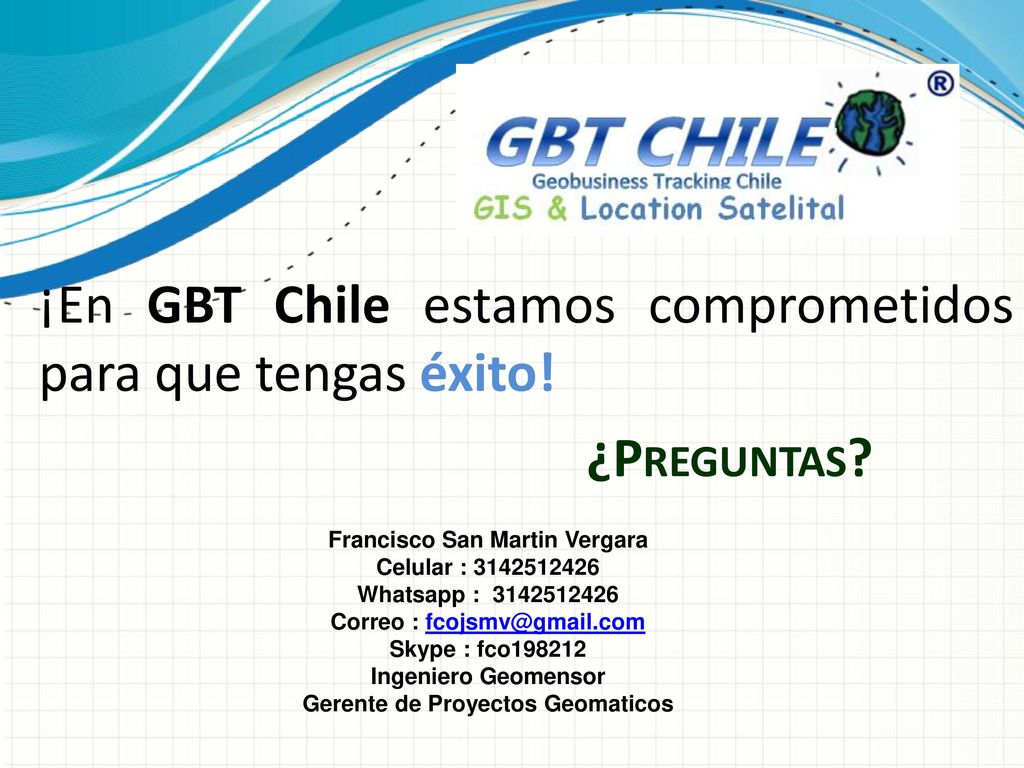 GBT CHILE ®
Geobusiness Tracking Chile
GIS & Location Satelital

¡En GBT Chile estamos comprometidos para que tengas éxito!

¿PREGUNTAS?

Francisco San Martin Vergara
Celular : 3142512426
Whatsapp : 3142512426
Correo : fcojsmv@gmail.com
Skype : fco198212
Ingeniero Geomensor
Gerente de Proyectos Geomaticos